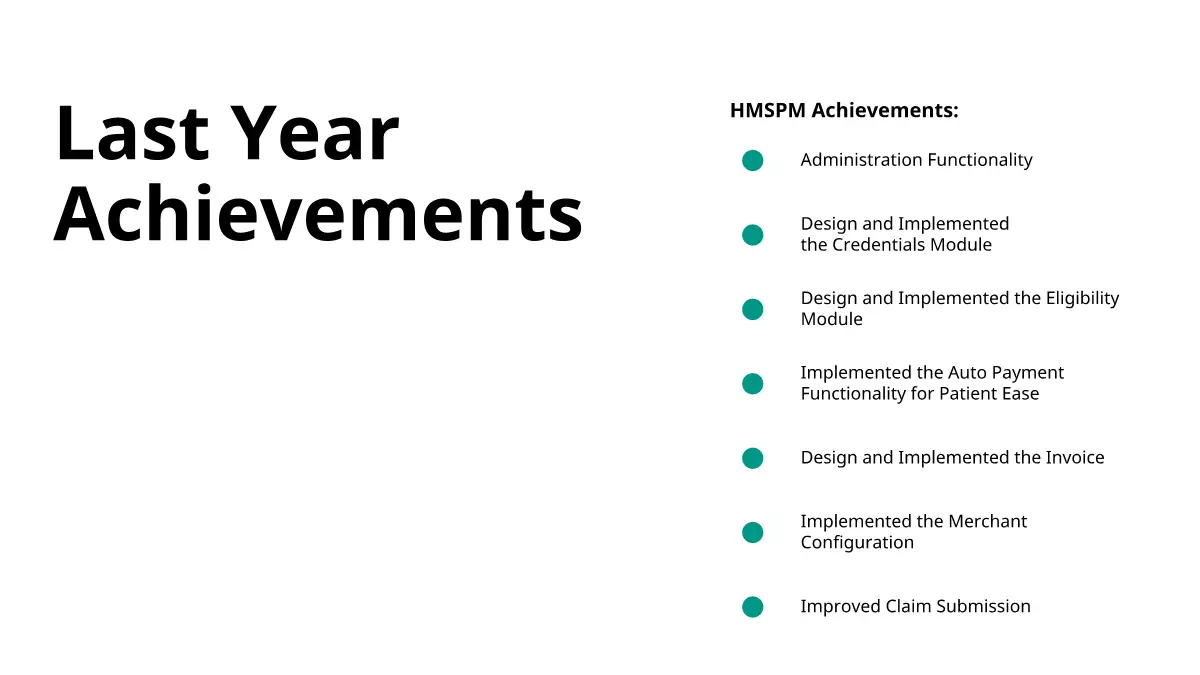 Last Year Achievements

HMSPM Achievements:

Administration Functionality

Design and Implemented the Credentials Module

Design and Implemented the Eligibility Module

Implemented the Auto Payment Functionality for Patient Ease

Design and Implemented the Invoice

Implemented the Merchant Configuration

Improved Claim Submission